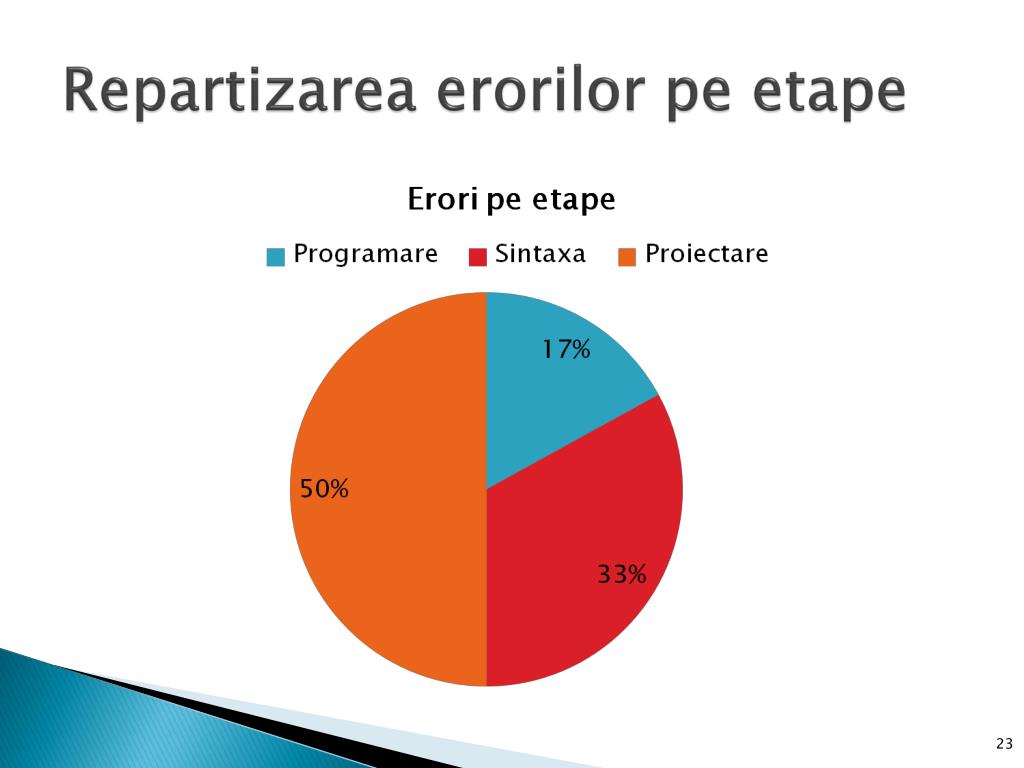 Repartizarea erorilor pe etape

Erori pe etape

Programare Sintaxa Proiectare

17%

33%

50%

23